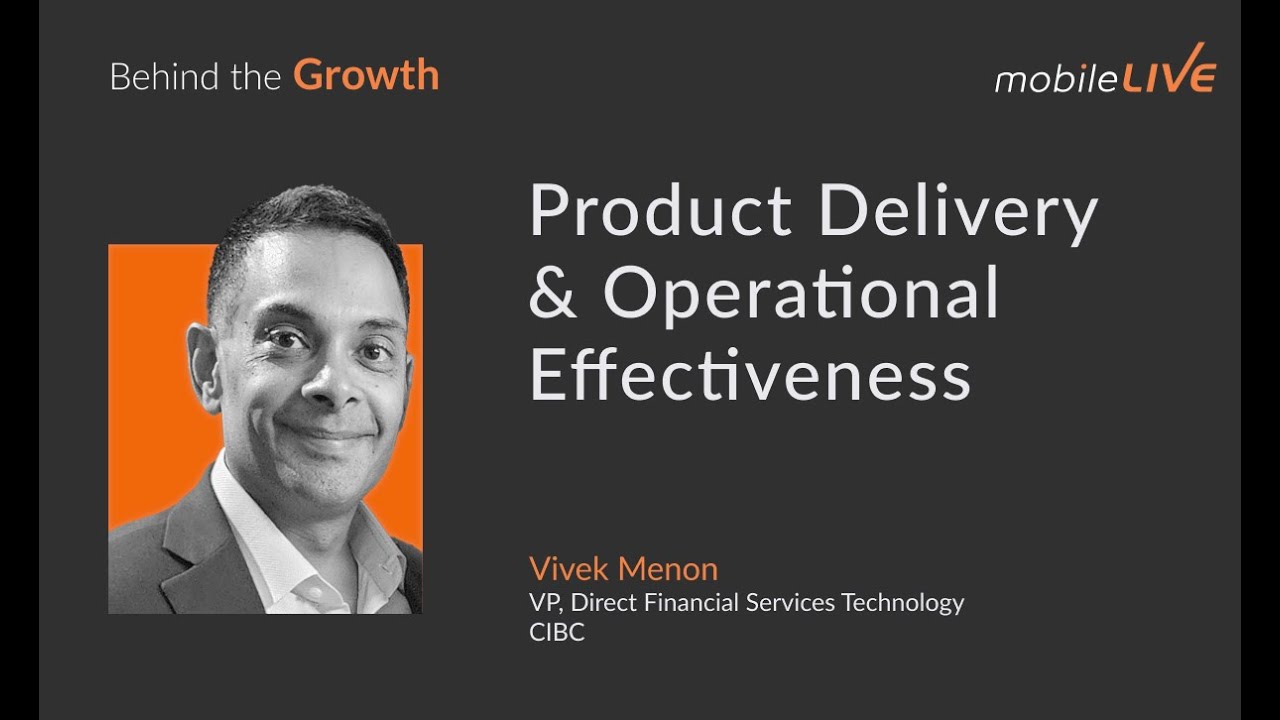 Behind the Growth

mobileLIVE

Product Delivery & Operational Effectiveness

Vivek Menon
VP, Direct Financial Services Technology
CIBC